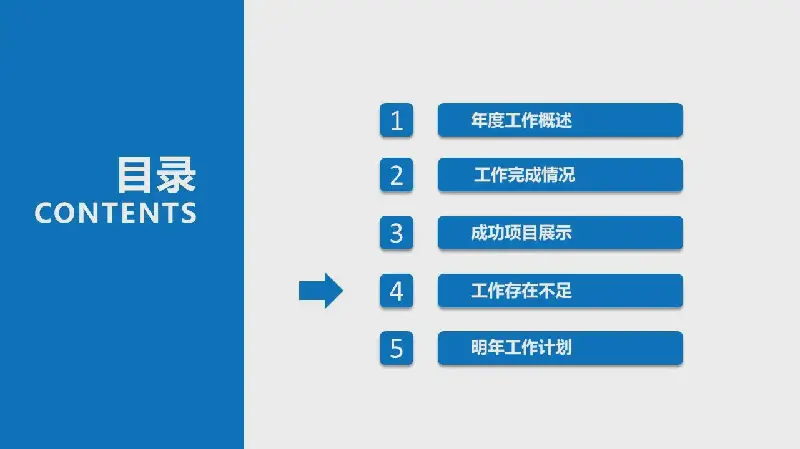 目录
CONTENTS

1 年度工作概述

2 工作完成情况

3 成功项目展示

4 工作存在不足

5 明年工作计划